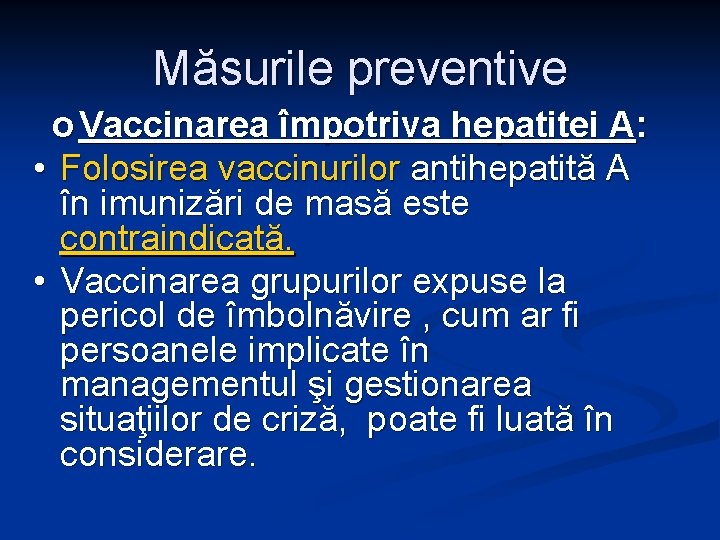 Măsurile preventive

o Vaccinarea împotriva hepatitei A:

• Folosirea vaccinurilor antihepatită A în imunizări de masă este contraindicată.

• Vaccinarea grupurilor expuse la pericol de îmbolnăvire , cum ar fi persoanele implicate în managementul şi gestionarea situaţiilor de criză, poate fi luată în considerare.